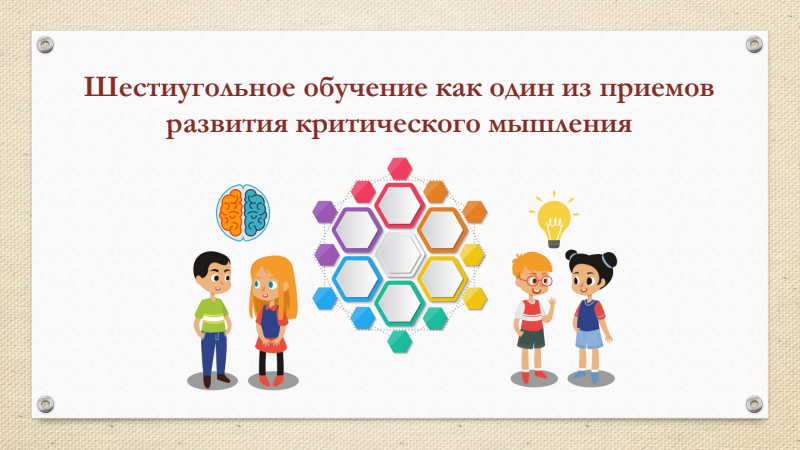 Шестиугольное обучение как один из приемов развития критического мышления